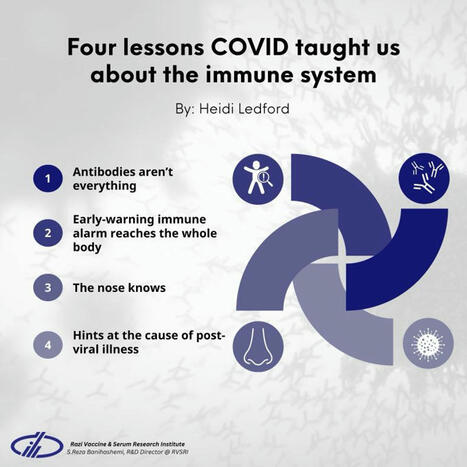 Four lessons COVID taught us about the immune system

By: Heidi Ledford

1 Antibodies aren't everything

2 Early-warning immune alarm reaches the whole body

3 The nose knows

4 Hints at the cause of post-viral illness

Razi Vaccine & Serum Research Institute
S.Reza Banihashemi, R&D Director @ RVSRI